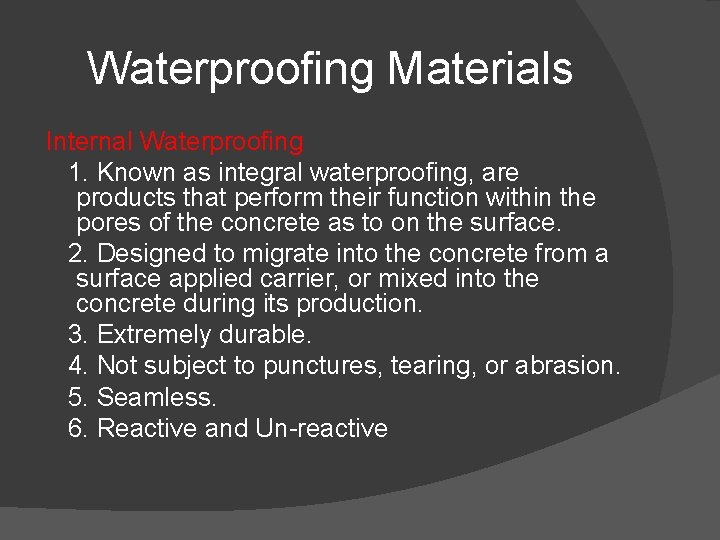 Waterproofing Materials

Internal Waterproofing

1. Known as integral waterproofing, are products that perform their function within the pores of the concrete as to on the surface.
2. Designed to migrate into the concrete from a surface applied carrier, or mixed into the concrete during its production.
3. Extremely durable.
4. Not subject to punctures, tearing, or abrasion.
5. Seamless.
6. Reactive and Un-reactive